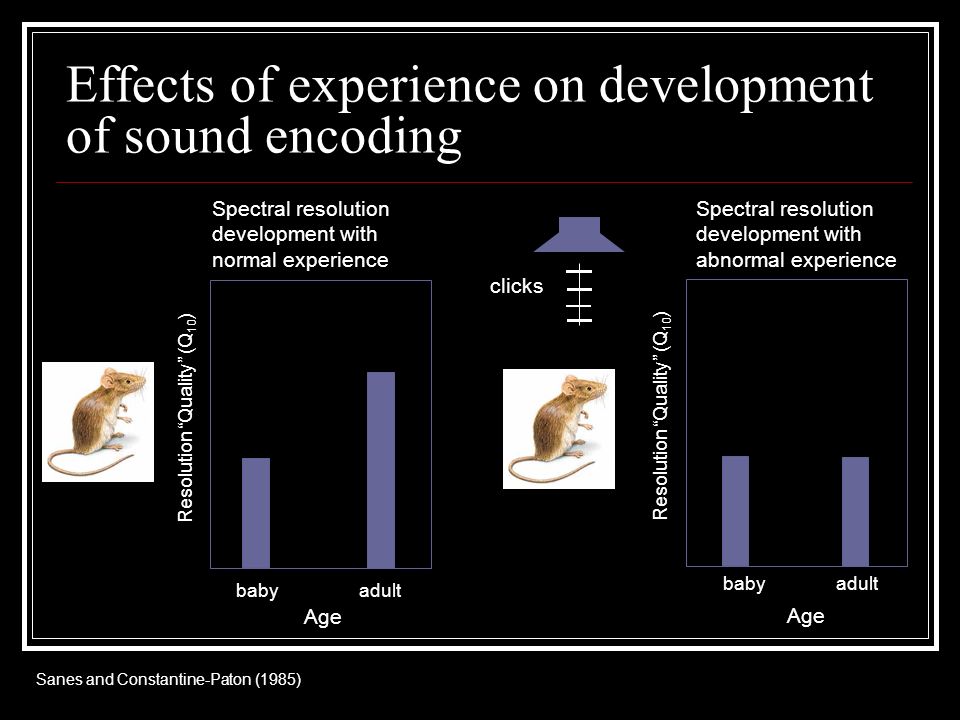 Effects of experience on development of sound encoding

Spectral resolution development with normal experience

Resolution "Quality" ($Q_{10}$)

baby

adult

Age

clicks

Spectral resolution development with abnormal experience

Resolution "Quality" ($Q_{10}$)

baby

adult

Age

Sanes and Constantine-Paton (1985)